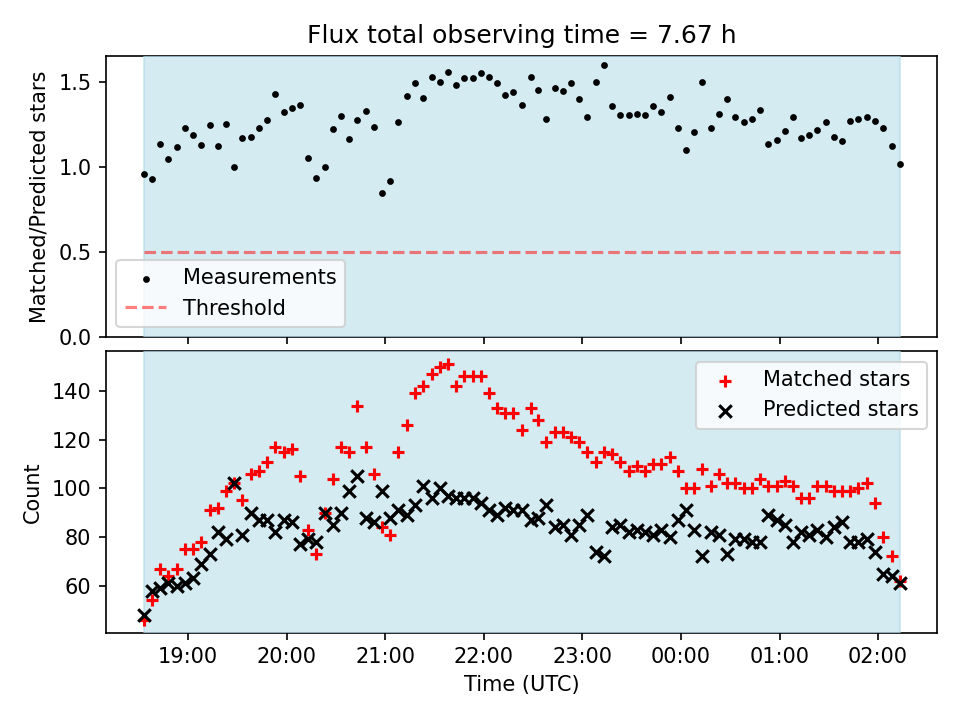 Flux total observing time = 7.67 h

Matched/Predicted stars

1.5
1.0
0.5
0.0

Measurements
Threshold

Count

140
120
100
80
60

Matched stars
Predicted stars

19:00
20:00
21:00
22:00
23:00
00:00
01:00
02:00

Time (UTC)